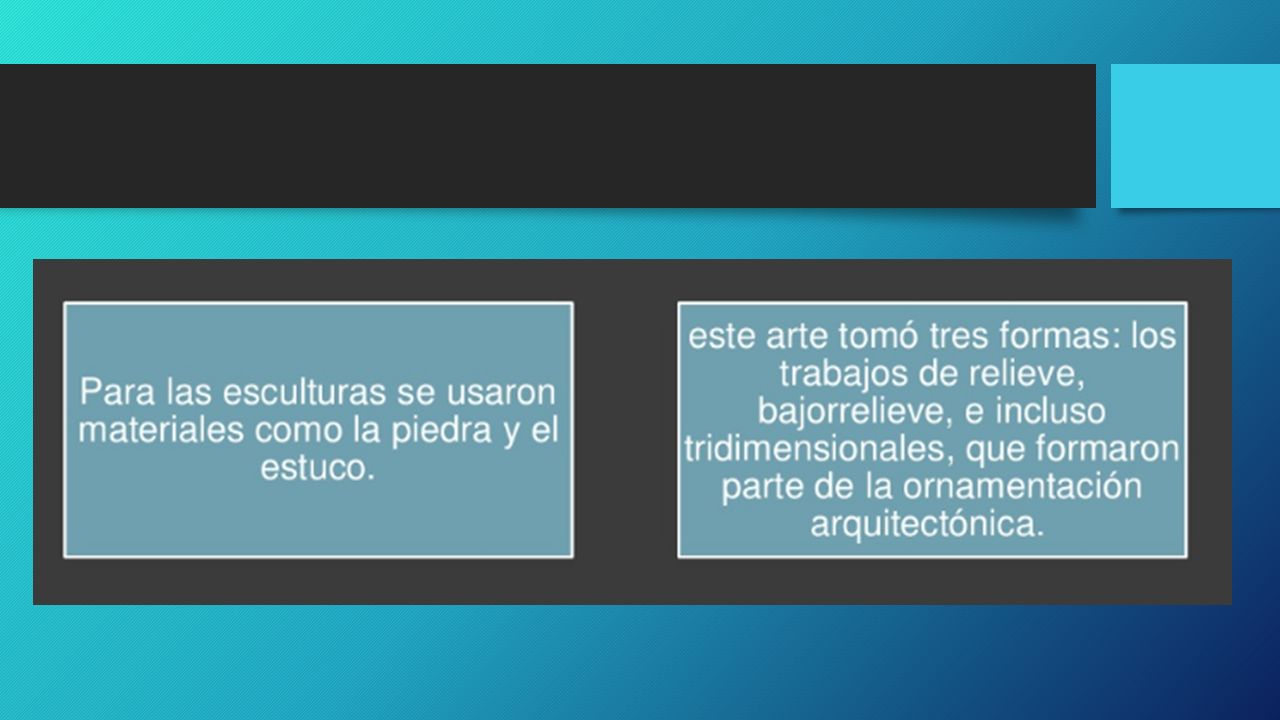 Para las esculturas se usaron materiales como la piedra y el estuco.

este arte tomó tres formas: los trabajos de relieve, bajorrelieve, e incluso tridimensionales, que formaron parte de la ornamentación arquitectónica.